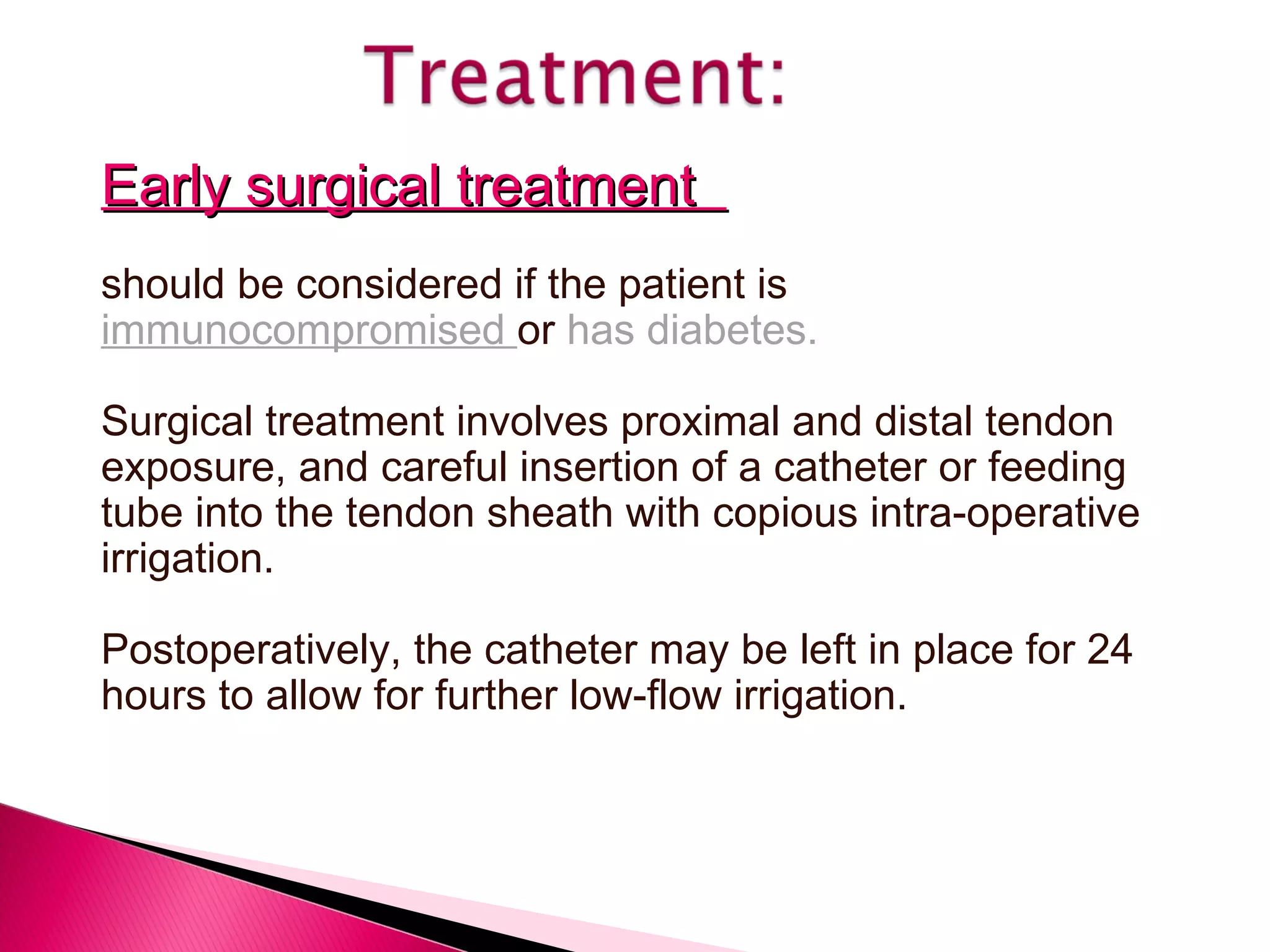 Treatment:

Early surgical treatment

should be considered if the patient is immunocompromised or has diabetes.

Surgical treatment involves proximal and distal tendon exposure, and careful insertion of a catheter or feeding tube into the tendon sheath with copious intra-operative irrigation.

Postoperatively, the catheter may be left in place for 24 hours to allow for further low-flow irrigation.